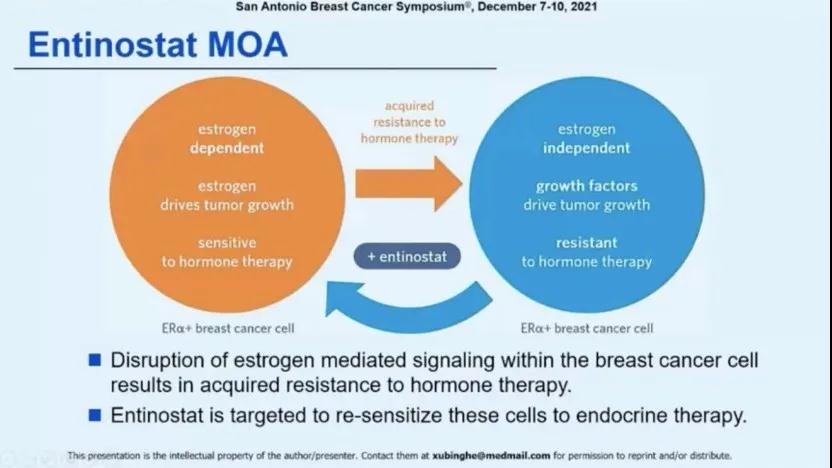 San Antonio Breast Cancer Symposium®, December 7-10, 2021

Entinostat MOA

estrogen dependent

estrogen drives tumor growth

sensitive to hormone therapy

ERα+ breast cancer cell

acquired resistance to hormone therapy

+ entinostat

estrogen independent

growth factors drive tumor growth

resistant to hormone therapy

ERα+ breast cancer cell

■ Disruption of estrogen mediated signaling within the breast cancer cell results in acquired resistance to hormone therapy.

■ Entinostat is targeted to re-sensitize these cells to endocrine therapy.

This presentation is the intellectual property of the author/presenter. Contact them at xubinghe@medmail.com for permission to reprint and/or distribute.